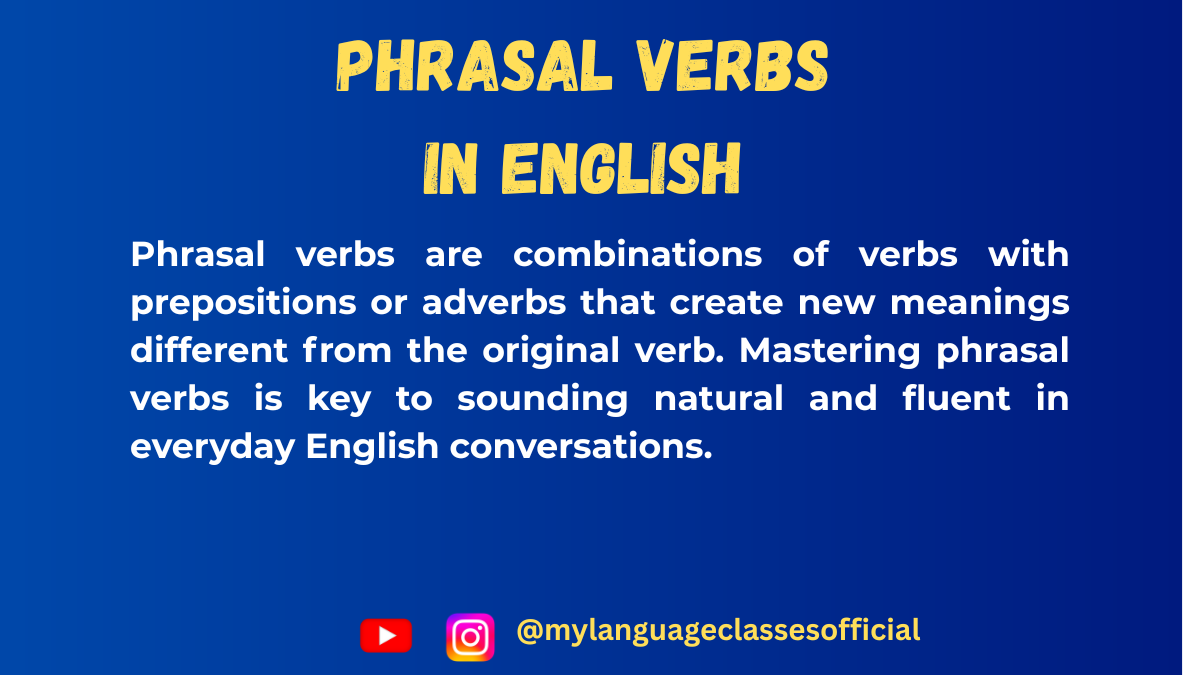 PHRASAL VERBS
IN ENGLISH

Phrasal verbs are combinations of verbs with prepositions or adverbs that create new meanings different from the original verb. Mastering phrasal verbs is key to sounding natural and fluent in everyday English conversations.

@mylanguageclassesofficial